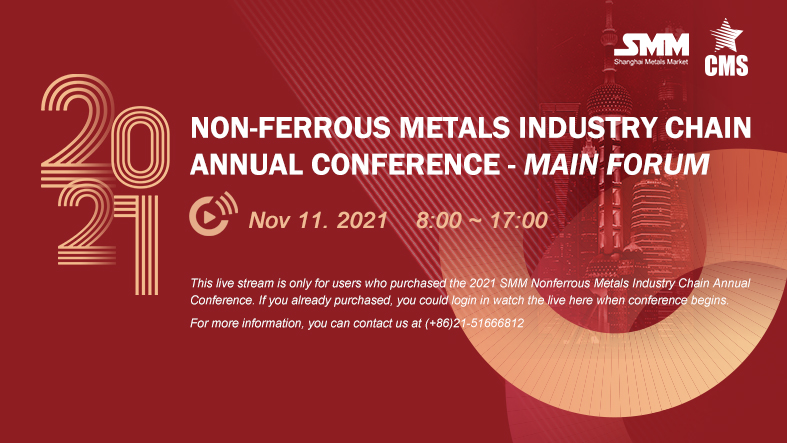 SMM
Shanghai Metals Market

CMS

2021

NON-FERROUS METALS INDUSTRY CHAIN ANNUAL CONFERENCE - MAIN FORUM

Nov 11. 2021 8:00 ~ 17:00

This live stream is only for users who purchased the 2021 SMM Nonferrous Metals Industry Chain Annual Conference. If you already purchased, you could login in watch the live here when conference begins.

For more information, you can contact us at (+86)21-51666812